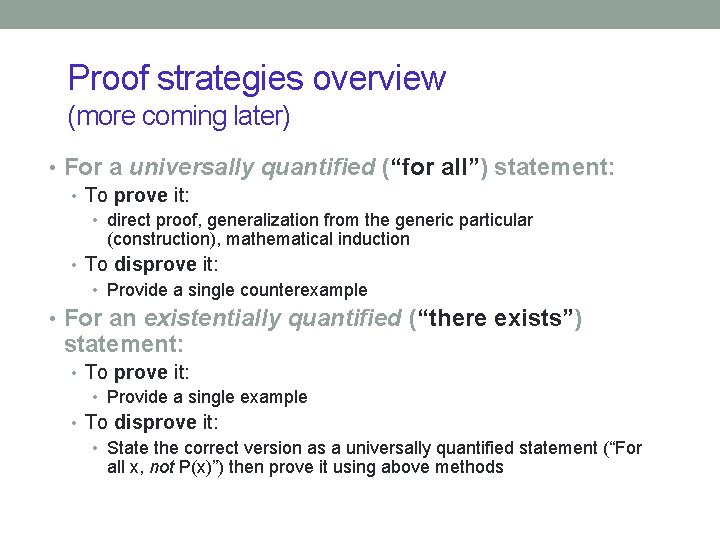 Proof strategies overview
(more coming later)

• For a universally quantified ("for all") statement:
 • To prove it:
  • direct proof, generalization from the generic particular (construction), mathematical induction
 • To disprove it:
  • Provide a single counterexample
• For an existentially quantified ("there exists") statement:
 • To prove it:
  • Provide a single example
 • To disprove it:
  • State the correct version as a universally quantified statement ("For all x, not P(x)") then prove it using above methods